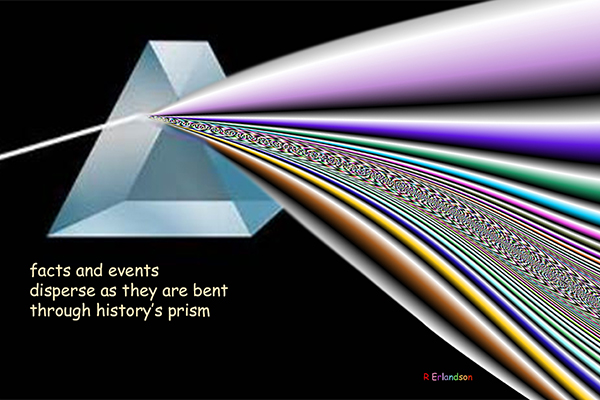 facts and events
disperse as they are bent
through history's prism

R Erlandson